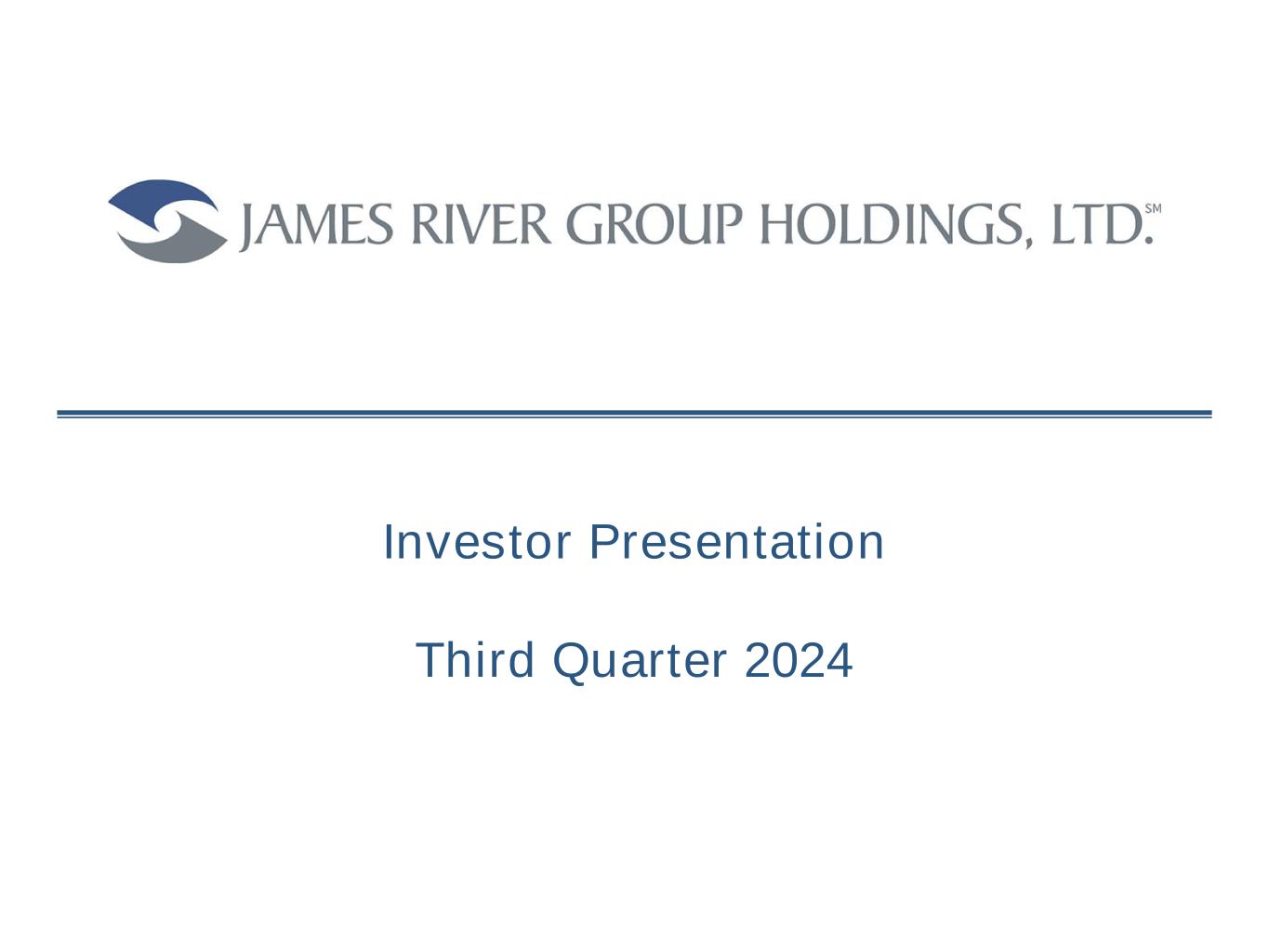 JAMES RIVER GROUP HOLDINGS, LTD.SM

Investor Presentation

Third Quarter 2024